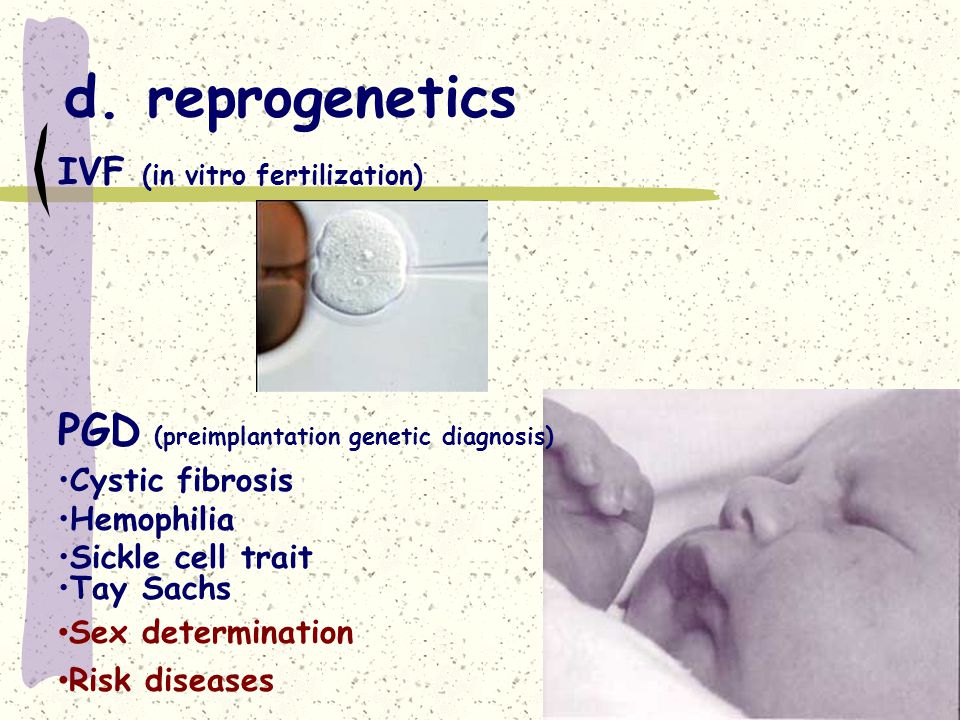 d. reprogenetics

IVF (in vitro fertilization)

PGD (preimplantation genetic diagnosis)

•Cystic fibrosis
•Hemophilia
•Sickle cell trait
•Tay Sachs
•Sex determination
•Risk diseases